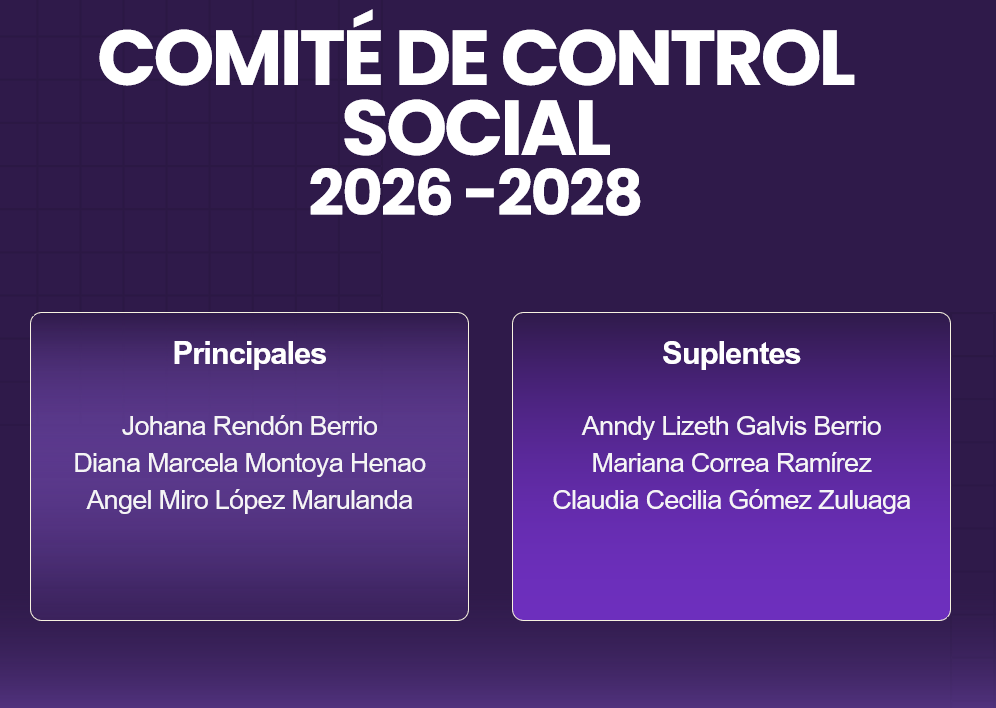 COMITÉ DE CONTROL SOCIAL
2026 -2028

Principales

Johana Rendón Berrio
Diana Marcela Montoya Henao
Angel Miro López Marulanda

Suplentes

Anndy Lizeth Galvis Berrio
Mariana Correa Ramírez
Claudia Cecilia Gómez Zuluaga